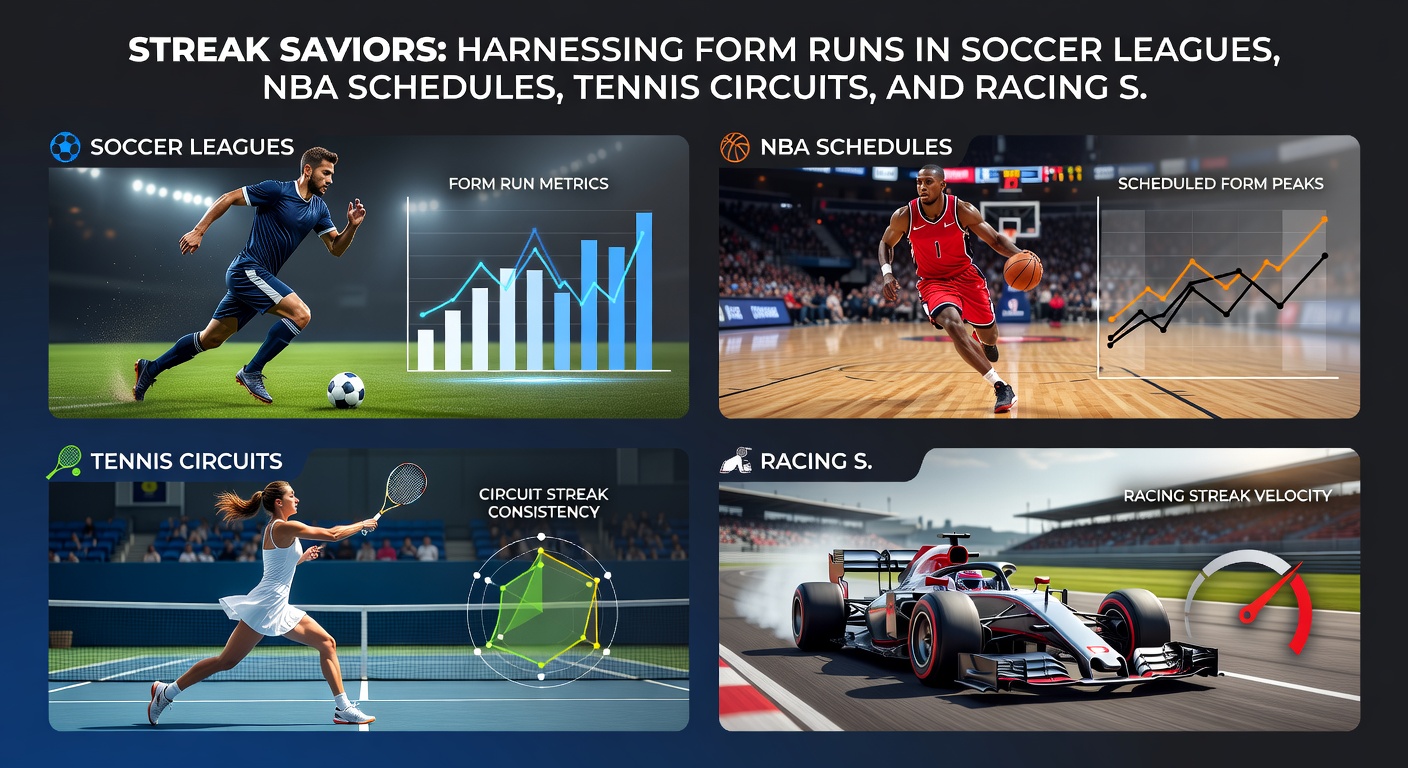 STREAK SAVIORS: HARNESSING FORM RUNS IN SOCCER LEAGUES, NBA SCHEDULES, TENNIS CIRCUITS, AND RACING S.

SOCCER LEAGUES

FORM RUN METRICS

NBA SCHEDULES

SCHEDULED FORM PEAKS

1

TENNIS CIRCUITS

CIRCUIT STREAK CONSISTENCY

RACING S.

RACING STREAK VELOCITY